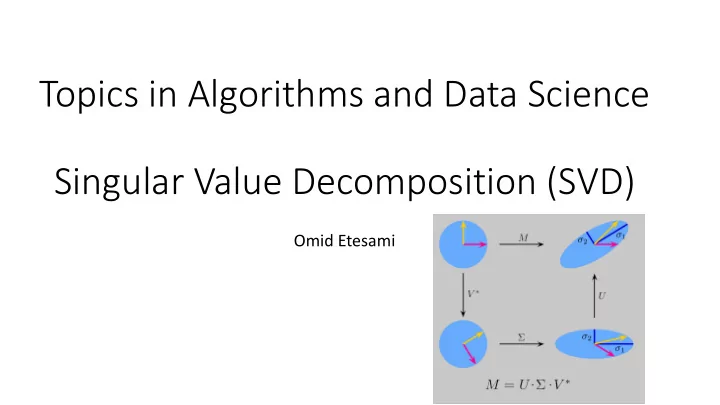 Topics in Algorithms and Data Science

Singular Value Decomposition (SVD)

Omid Etesami

$M$

$\sigma_2$ $\sigma_1$

$V^*$

$U$

$\Sigma$

$\sigma_2$ $\sigma_1$

$M = U \cdot \Sigma \cdot V^*$